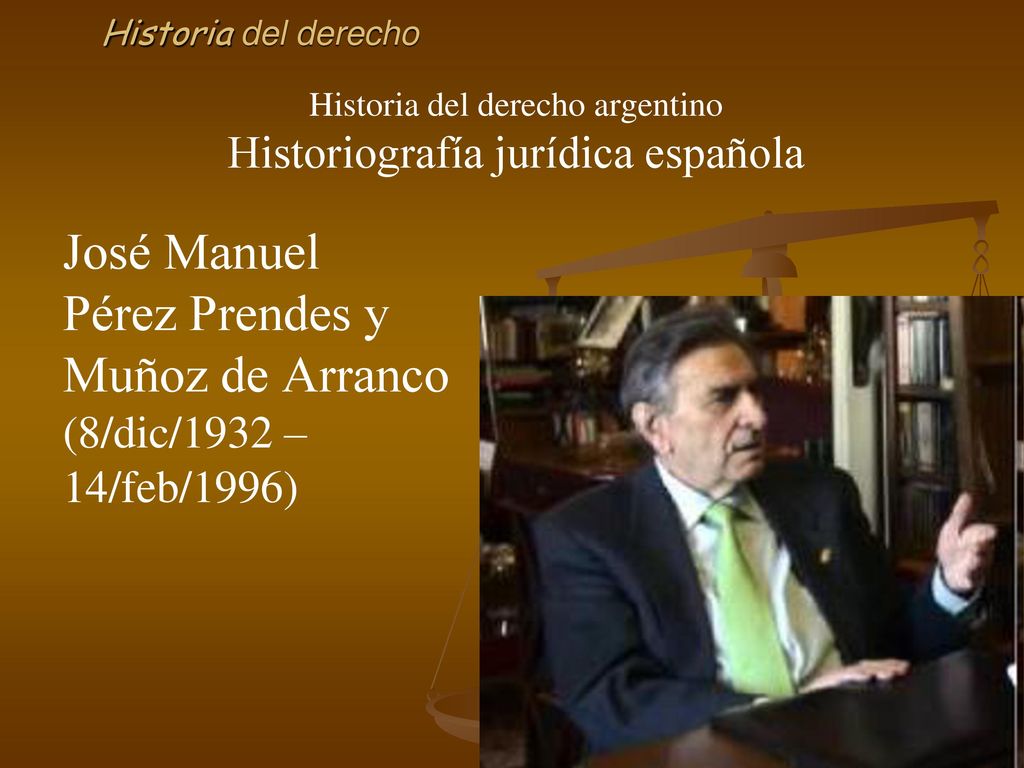 Historia del derecho

Historia del derecho argentino
Historiografía jurídica española

José Manuel Pérez Prendes y Muñoz de Arranco (8/dic/1932 – 14/feb/1996)